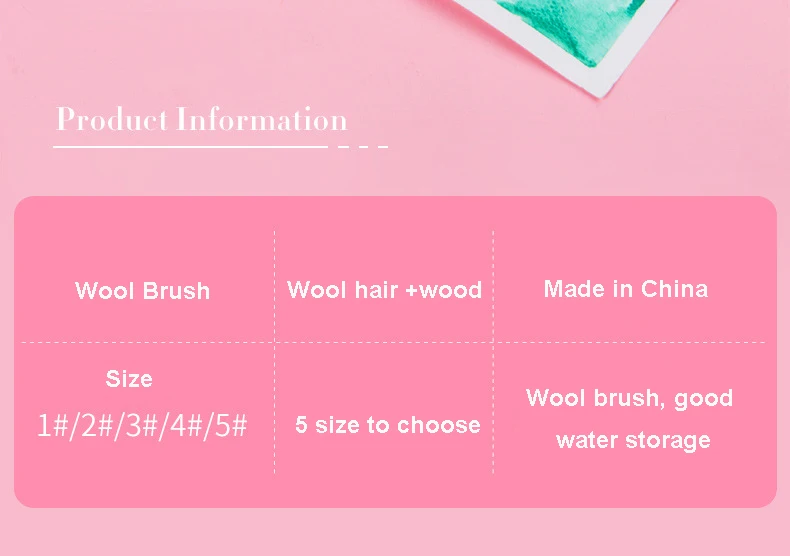 Product Information

| Wool Brush | Wool hair +wood | Made in China |
|---|---|---|
| Size 1#/2#/3#/4#/5# | 5 size to choose | Wool brush, good water storage |